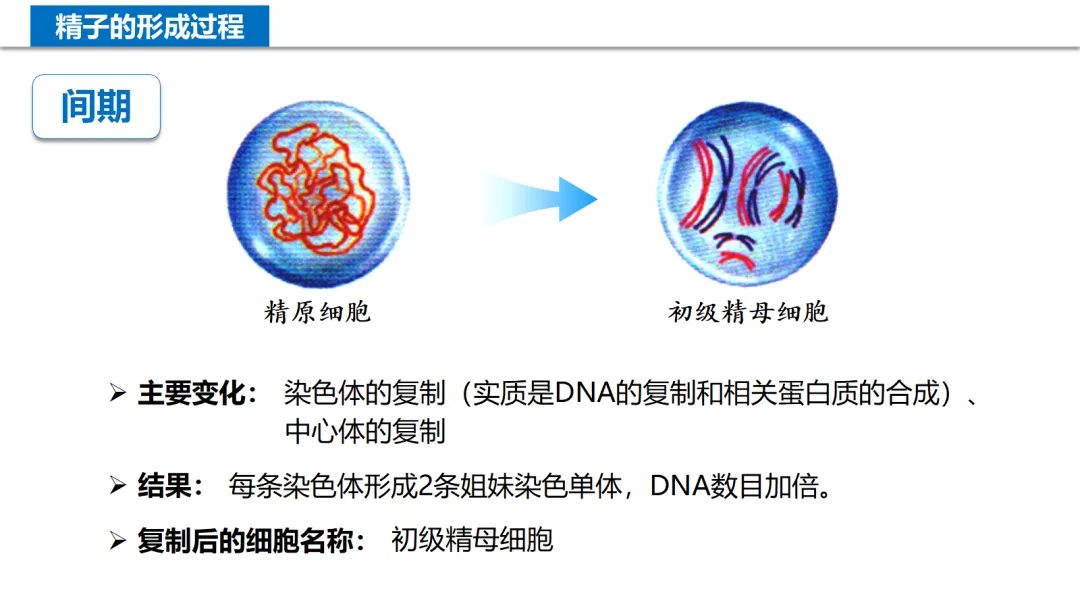 精子的形成过程

间期

精原细胞

初级精母细胞

➢ 主要变化： 染色体的复制（实质是DNA的复制和相关蛋白质的合成）、中心体的复制

➢ 结果： 每条染色体形成2条姐妹染色单体，DNA数目加倍。

➢ 复制后的细胞名称： 初级精母细胞